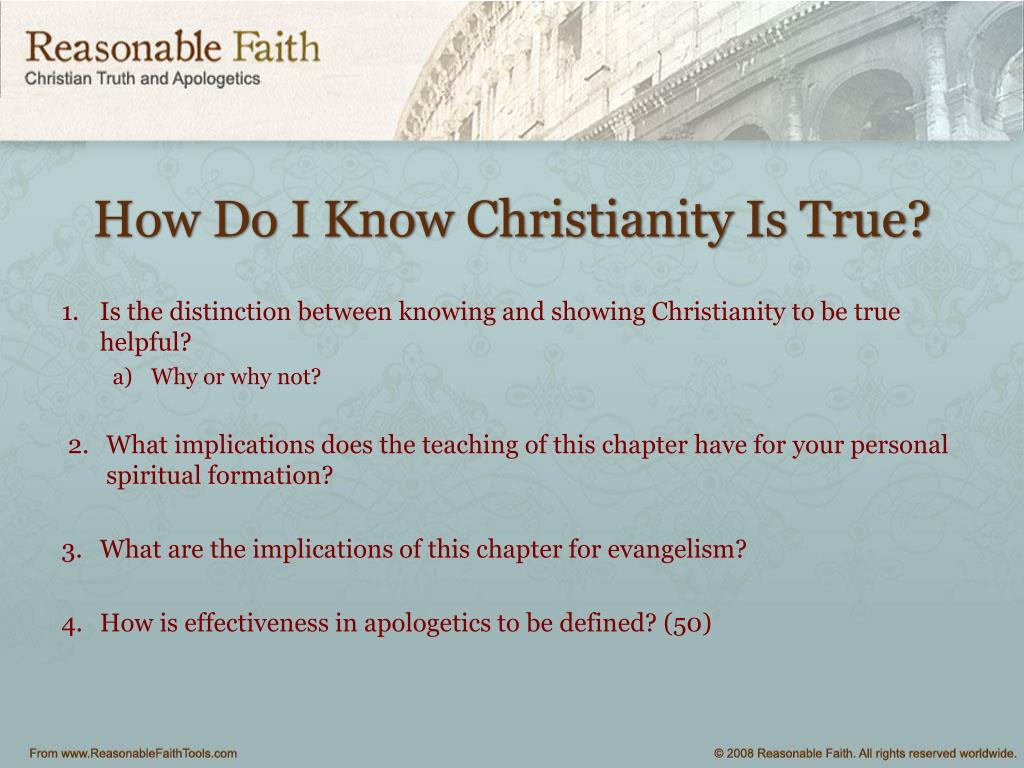 Reasonable Faith
Christian Truth and Apologetics

How Do I Know Christianity Is True?

1. Is the distinction between knowing and showing Christianity to be true helpful?
a) Why or why not?

2. What implications does the teaching of this chapter have for your personal spiritual formation?

3. What are the implications of this chapter for evangelism?

4. How is effectiveness in apologetics to be defined? (50)

From www.ReasonableFaithTools.com

© 2008 Reasonable Faith. All rights reserved worldwide.